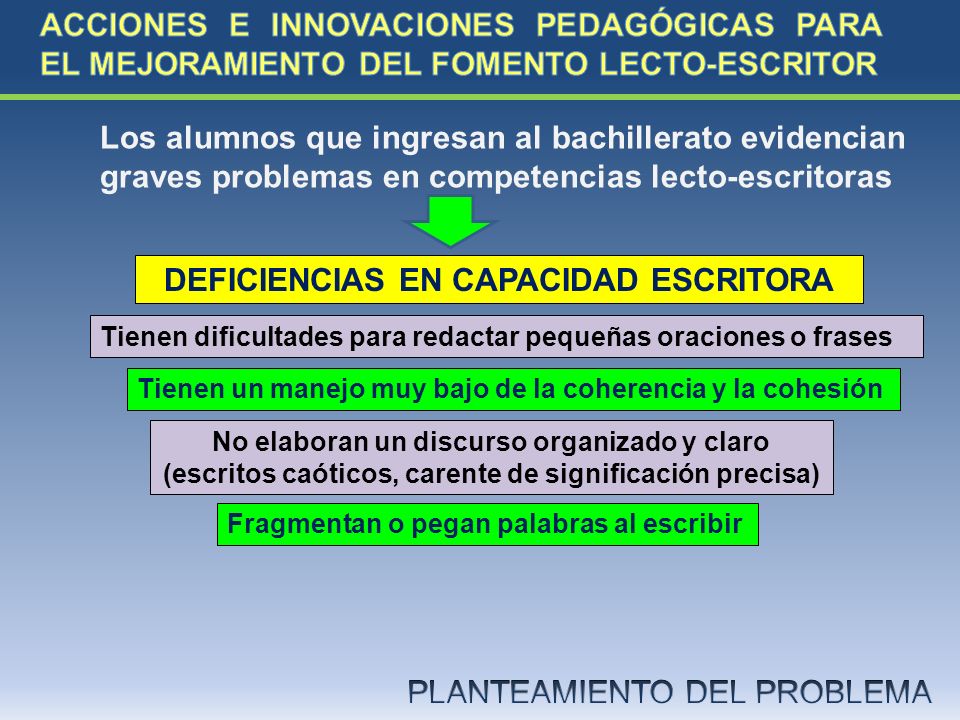 ACCIONES E INNOVACIONES PEDAGÓGICAS PARA EL MEJORAMIENTO DEL FOMENTO LECTO-ESCRITOR

Los alumnos que ingresan al bachillerato evidencian graves problemas en competencias lecto-escritoras

DEFICIENCIAS EN CAPACIDAD ESCRITORA

Tienen dificultades para redactar pequeñas oraciones o frases

Tienen un manejo muy bajo de la coherencia y la cohesión

No elaboran un discurso organizado y claro (escritos caóticos, carente de significación precisa)

Fragmentan o pegan palabras al escribir

PLANTEAMIENTO DEL PROBLEMA